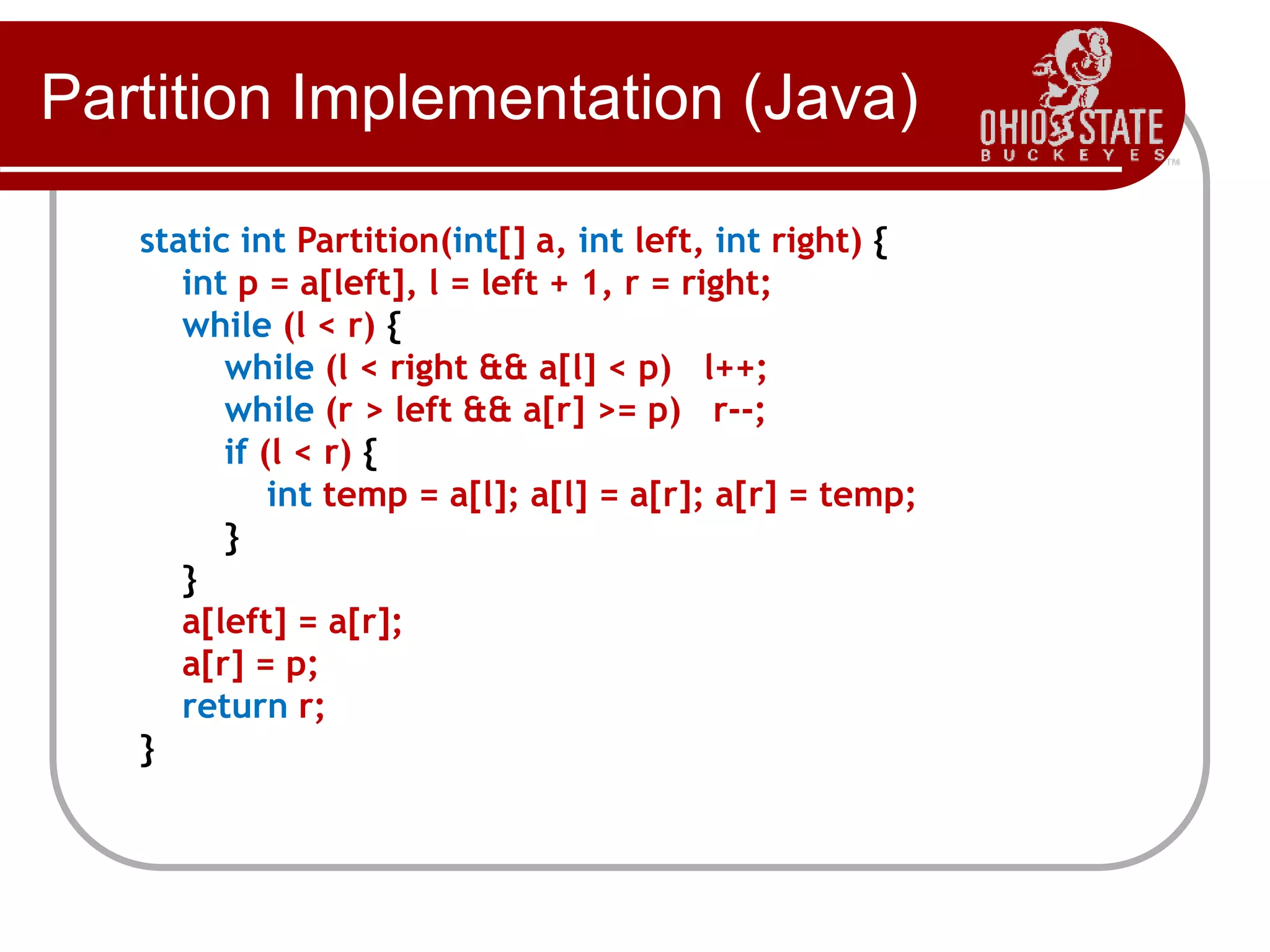 Partition Implementation (Java)

OHIO STATE
BUCKEYES
TM

static int Partition(int[] a, int left, int right) {
int p = a[left], l = left + 1, r = right;
while (l < r) {
while (l < right && a[l] < p) l++;
while (r > left && a[r] >= p) r--;
if (l < r) {
int temp = a[l]; a[l] = a[r]; a[r] = temp;
}
}
a[left] = a[r];
a[r] = p;
return r;
}